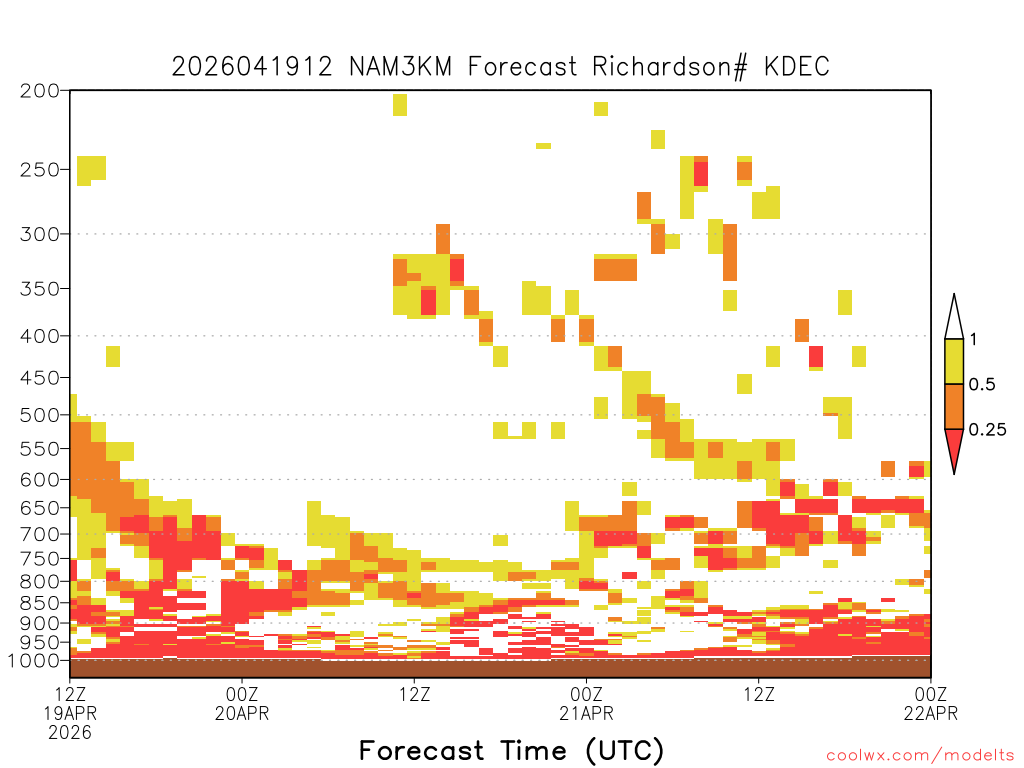 2026041912 NAM3KM Forecast Richardson# KDEC

200
250
300
350
400
450
500
550
600
650
700
750
800
850
900
950
1000

1
0.5
0.25

12Z
19APR
2026

00Z
20APR

12Z

00Z
21APR

12Z

00Z
22APR

Forecast Time (UTC)

coolwx.com/modelts